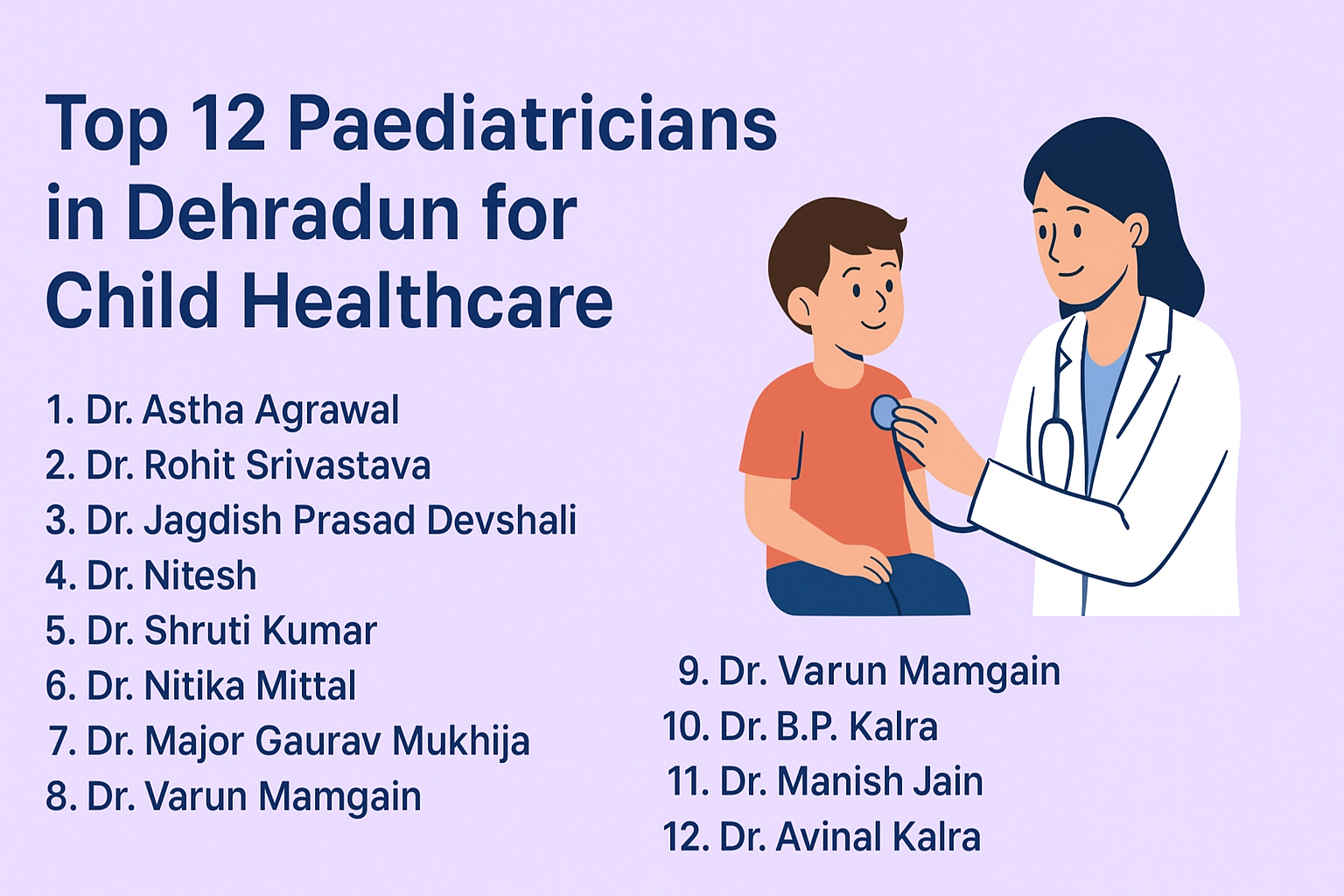 Top 12 Paediatricians in Dehradun for Child Healthcare

1. Dr. Astha Agrawal
2. Dr. Rohit Srivastava
3. Dr. Jagdish Prasad Devshali
4. Dr. Nitesh
5. Dr. Shruti Kumar
6. Dr. Nitika Mittal
7. Dr. Major Gaurav Mukhija
8. Dr. Varun Mamgain

9. Dr. Varun Mamgain
10. Dr. B.P. Kalra
11. Dr. Manish Jain
12. Dr. Avinal Kalra